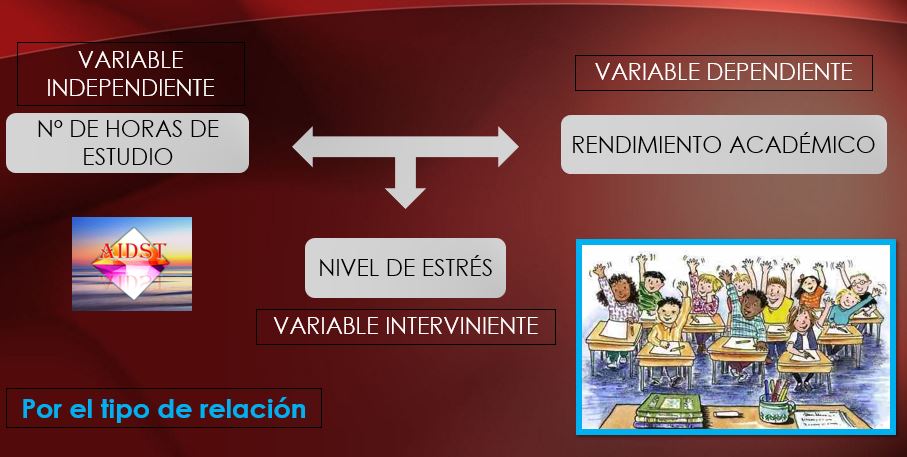 VARIABLE INDEPENDIENTE

Nº DE HORAS DE ESTUDIO

VARIABLE DEPENDIENTE

RENDIMIENTO ACADÉMICO

AIDST

NIVEL DE ESTRÉS

VARIABLE INTERVINIENTE

Por el tipo de relación